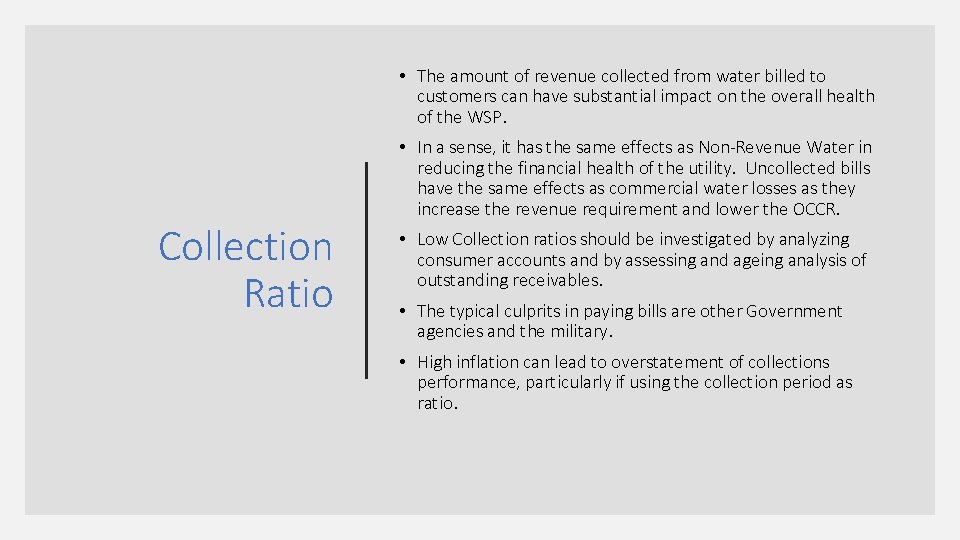 Collection Ratio

• The amount of revenue collected from water billed to customers can have substantial impact on the overall health of the WSP.

• In a sense, it has the same effects as Non-Revenue Water in reducing the financial health of the utility. Uncollected bills have the same effects as commercial water losses as they increase the revenue requirement and lower the OCCR.

• Low Collection ratios should be investigated by analyzing consumer accounts and by assessing and ageing analysis of outstanding receivables.

• The typical culprits in paying bills are other Government agencies and the military.

• High inflation can lead to overstatement of collections performance, particularly if using the collection period as ratio.